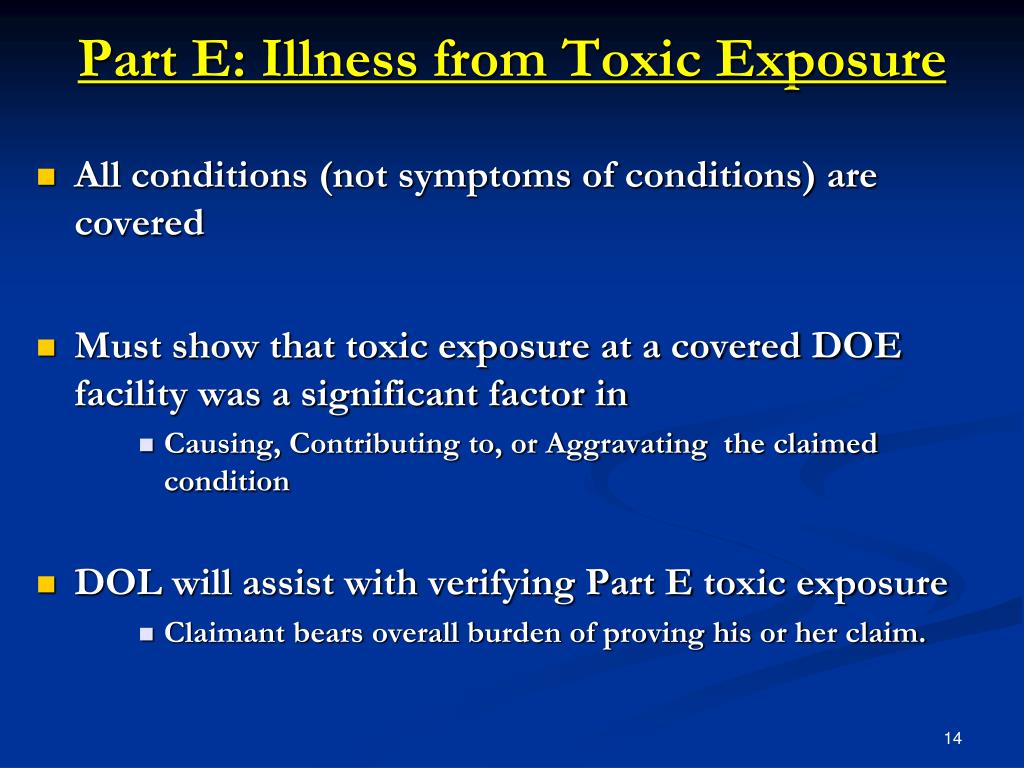 Part E: Illness from Toxic Exposure

All conditions (not symptoms of conditions) are covered

Must show that toxic exposure at a covered DOE facility was a significant factor in

Causing, Contributing to, or Aggravating the claimed condition

DOL will assist with verifying Part E toxic exposure

Claimant bears overall burden of proving his or her claim.

14